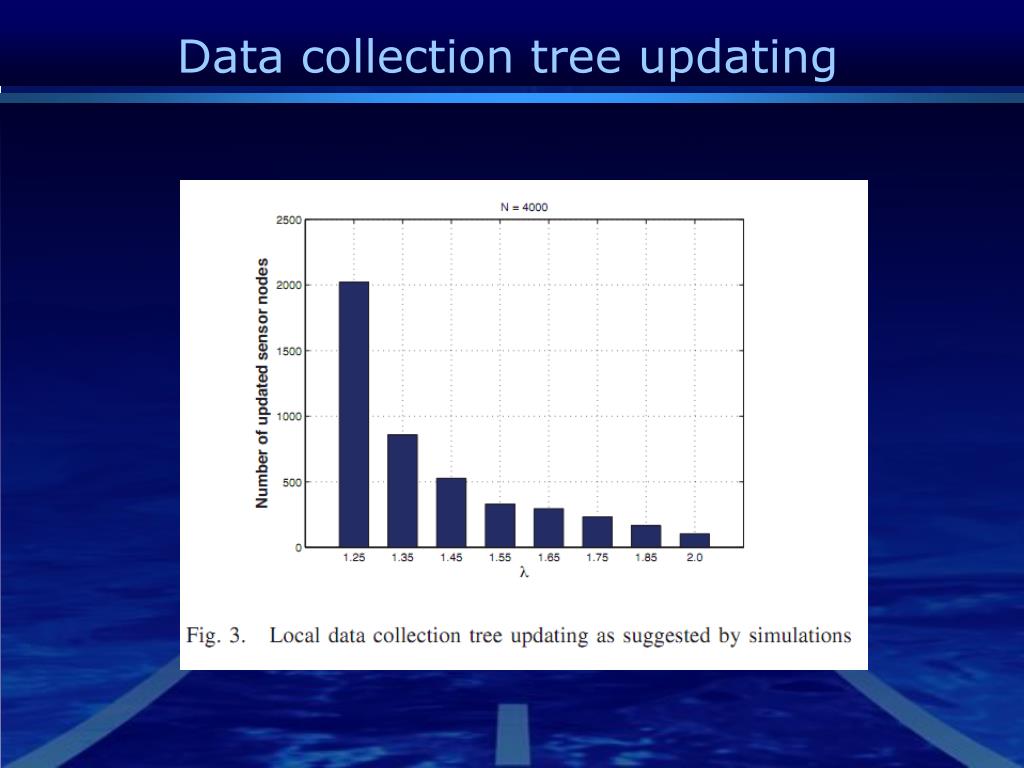 Data collection tree updating

N = 4000

Number of updated sensor nodes

2500
2000
1500
1000
500
0

1.25 1.35 1.45 1.55 1.65 1.75 1.85 2.0

$\lambda$

Fig. 3. Local data collection tree updating as suggested by simulations